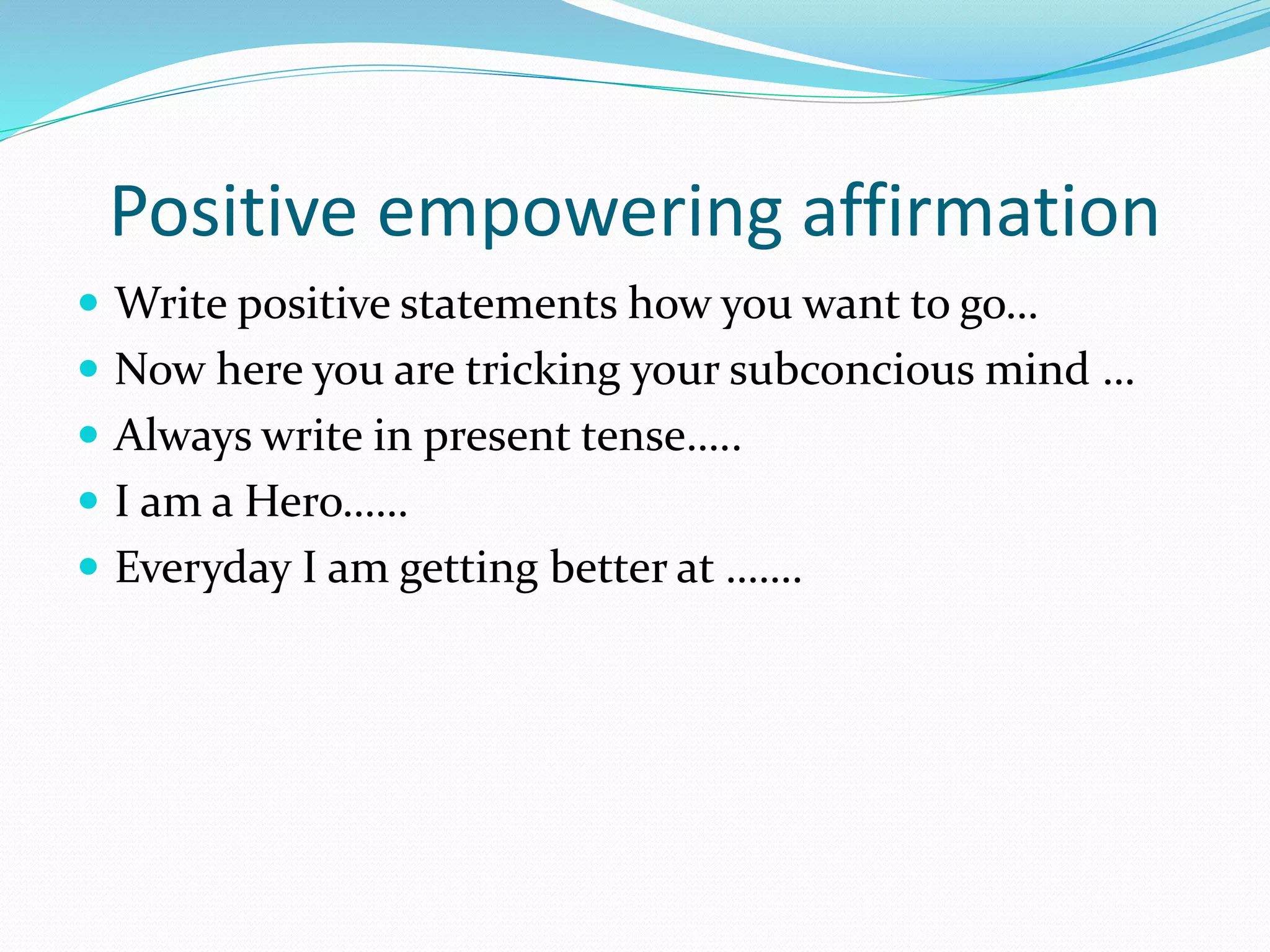 Positive empowering affirmation

- Write positive statements how you want to go…
- Now here you are tricking your subconcious mind …
- Always write in present tense…..
- I am a Hero……
- Everyday I am getting better at …….